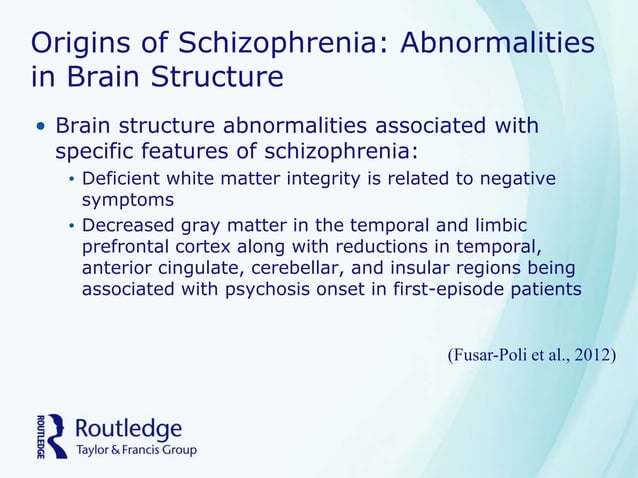 Origins of Schizophrenia: Abnormalities in Brain Structure

• Brain structure abnormalities associated with specific features of schizophrenia:
  • Deficient white matter integrity is related to negative symptoms
  • Decreased gray matter in the temporal and limbic prefrontal cortex along with reductions in temporal, anterior cingulate, cerebellar, and insular regions being associated with psychosis onset in first-episode patients

(Fusar-Poli et al., 2012)

ROUTLEDGE
Routledge
Taylor & Francis Group